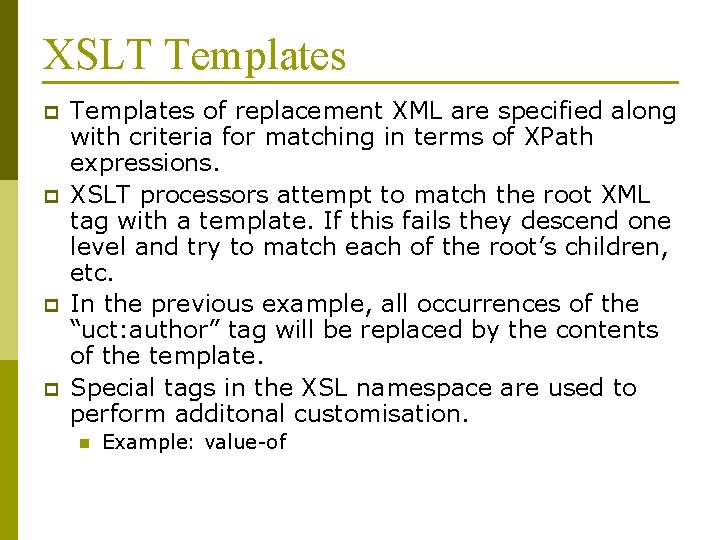 XSLT Templates

Templates of replacement XML are specified along with criteria for matching in terms of XPath expressions.

XSLT processors attempt to match the root XML tag with a template. If this fails they descend one level and try to match each of the root’s children, etc.

In the previous example, all occurrences of the “uct:author” tag will be replaced by the contents of the template.

Special tags in the XSL namespace are used to perform additonal customisation.

Example: value-of